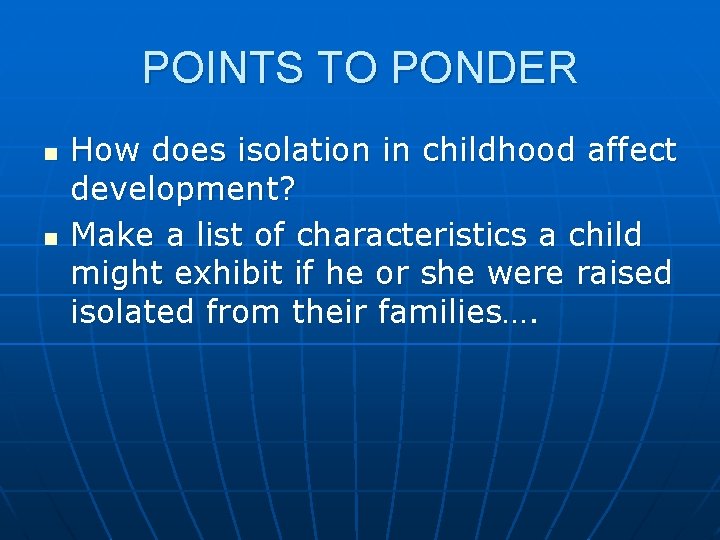 POINTS TO PONDER

• How does isolation in childhood affect development?
• Make a list of characteristics a child might exhibit if he or she were raised isolated from their families….